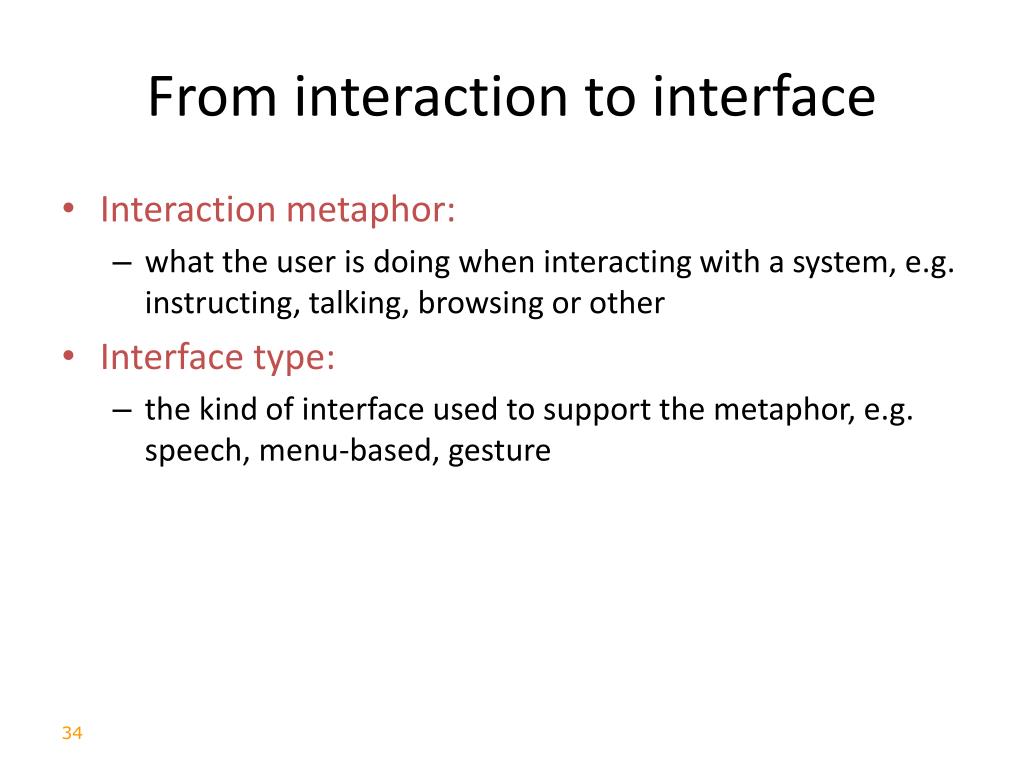 From interaction to interface

• Interaction metaphor:
– what the user is doing when interacting with a system, e.g. instructing, talking, browsing or other

• Interface type:
– the kind of interface used to support the metaphor, e.g. speech, menu-based, gesture

34